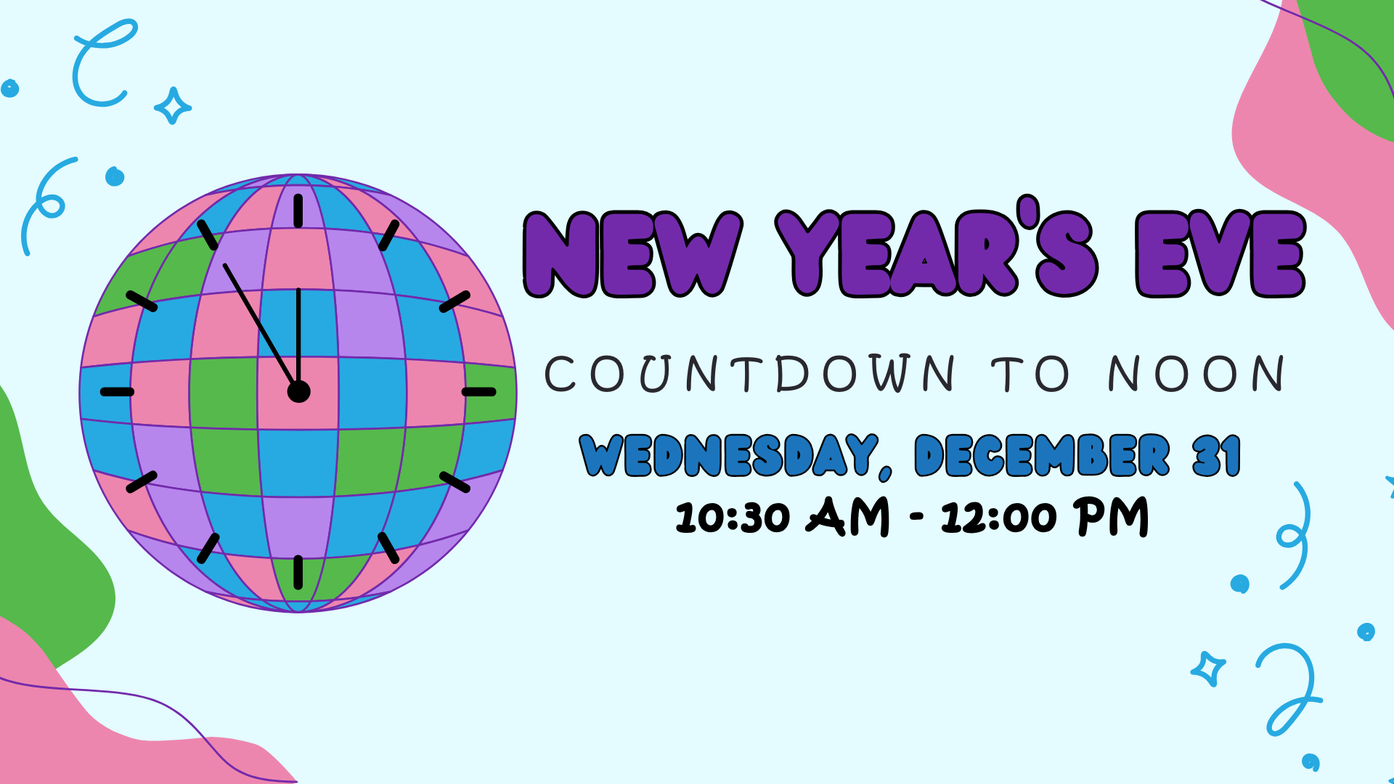 NEW YEAR'S EVE

COUNTDOWN TO NOON

WEDNESDAY, DECEMBER 31

10:30 AM - 12:00 PM